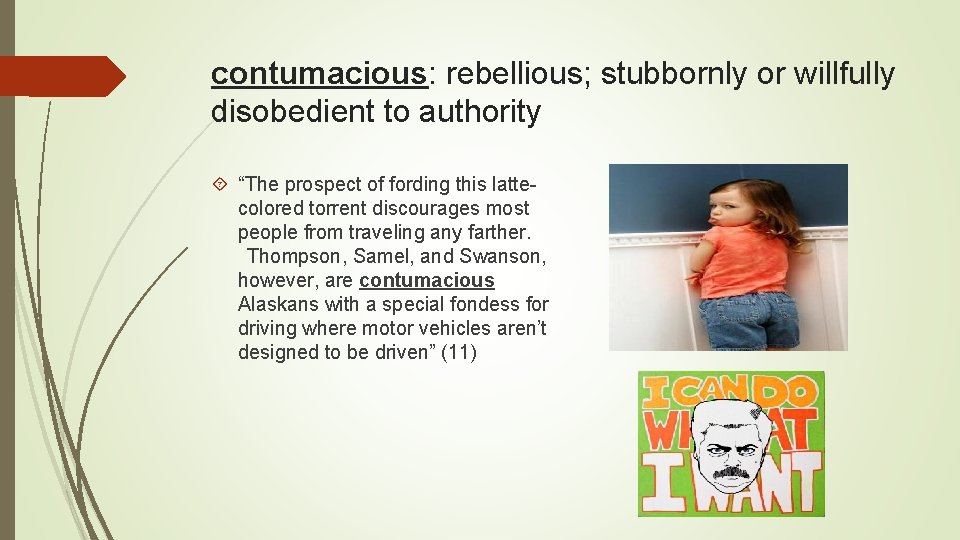 contumacious: rebellious; stubbornly or willfully disobedient to authority

“The prospect of fording this latte-colored torrent discourages most people from traveling any farther. Thompson, Samel, and Swanson, however, are contumacious Alaskans with a special fondess for driving where motor vehicles aren’t designed to be driven” (11)

I CAN DO WHAT I WANT